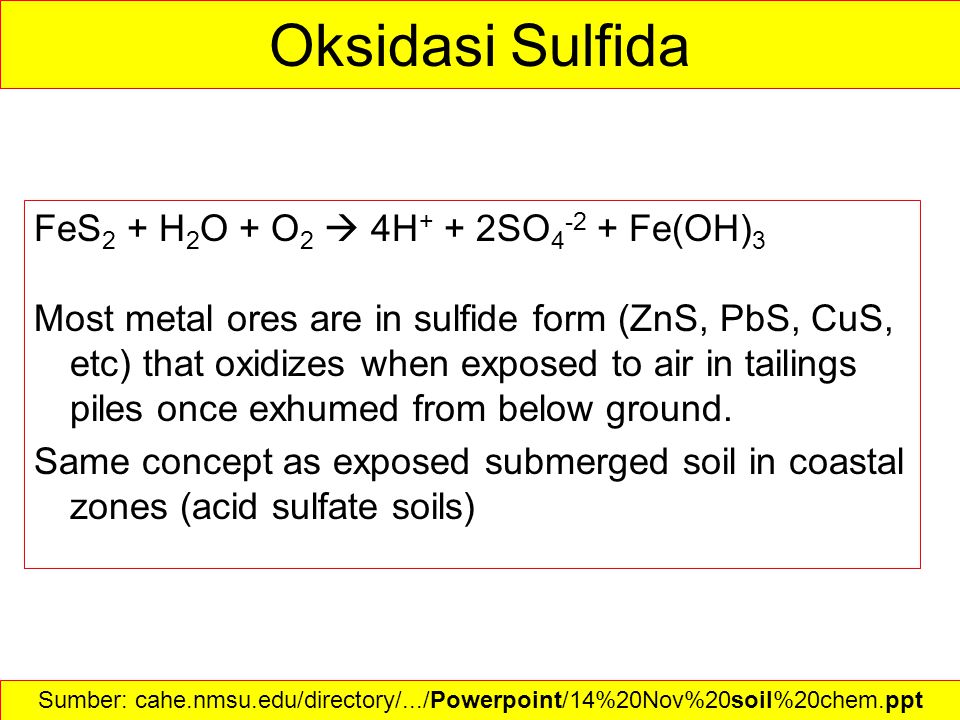 Oksidasi Sulfida

$FeS_2 + H_2O + O_2 \rightarrow 4H^+ + 2SO_4^{-2} + Fe(OH)_3$

Most metal ores are in sulfide form (ZnS, PbS, CuS, etc) that oxidizes when exposed to air in tailings piles once exhumed from below ground.

Same concept as exposed submerged soil in coastal zones (acid sulfate soils)

Sumber: cahe.nmsu.edu/directory/.../Powerpoint/14%20Nov%20soil%20chem.ppt